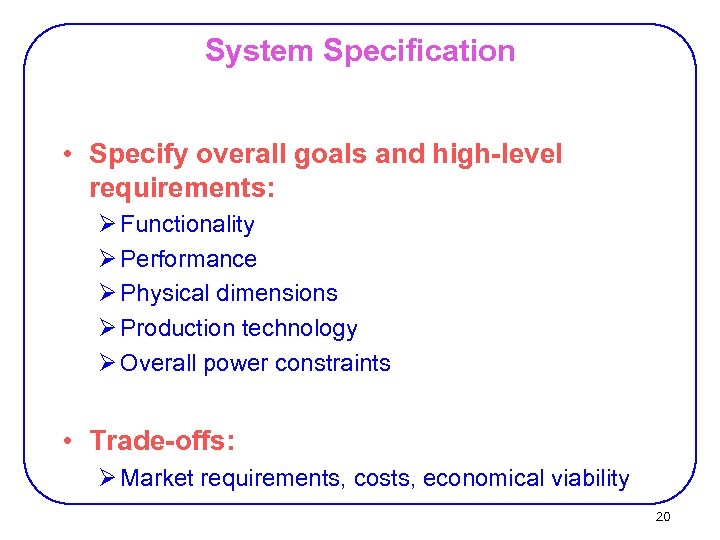 System Specification

• Specify overall goals and high-level requirements:
➢ Functionality
➢ Performance
➢ Physical dimensions
➢ Production technology
➢ Overall power constraints

• Trade-offs:
➢ Market requirements, costs, economical viability

20